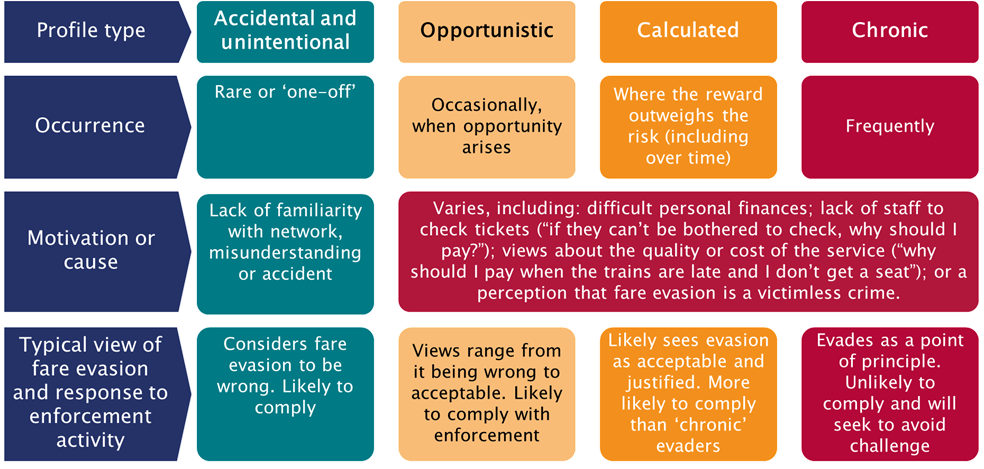 | Profile type | Accidental and unintentional | Opportunistic | Calculated | Chronic |
|---|---|---|---|---|
| Occurrence | Rare or 'one-off' | Occasionally, when opportunity arises | Where the reward outweighs the risk (including over time) | Frequently |
| Motivation or cause | Lack of familiarity with network, misunderstanding or accident | Varies, including: difficult personal finances; lack of staff to check tickets ("if they can't be bothered to check, why should I pay?"); views about the quality or cost of the service ("why should I pay when the trains are late and I don't get a seat"); or a perception that fare evasion is a victimless crime. | | |
| Typical view of fare evasion and response to enforcement activity | Considers fare evasion to be wrong. Likely to comply | Views range from it being wrong to acceptable. Likely to comply with enforcement | Likely sees evasion as acceptable and justified. More likely to comply than 'chronic' evaders | Evades as a point of principle. Unlikely to comply and will seek to avoid challenge |